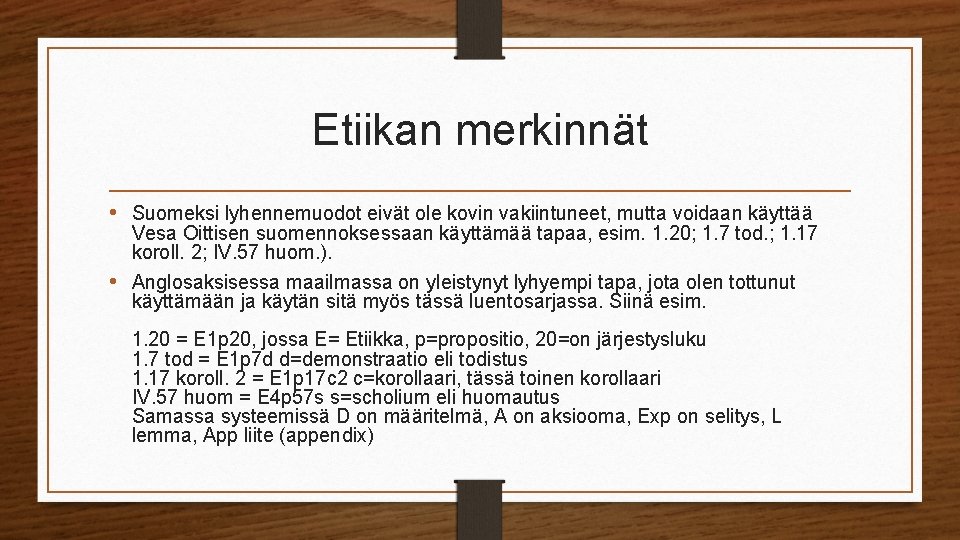 Etiikan merkinnät

• Suomeksi lyhennemuodot eivät ole kovin vakiintuneet, mutta voidaan käyttää Vesa Oittisen suomennoksessaan käyttämää tapaa, esim. 1.20; 1.7 tod.; 1.17 koroll. 2; IV.57 huom.).

• Anglosaksisessa maailmassa on yleistynyt lyhyempi tapa, jota olen tottunut käyttämään ja käytän sitä myös tässä luentosarjassa. Siinä esim.

1.20 = E1p20, jossa E= Etiikka, p=propositio, 20=on järjestysluku
1.7 tod = E1p7d d=demonstraatio eli todistus
1.17 koroll. 2 = E1p17c2 c=korollaari, tässä toinen korollaari
IV.57 huom = E4p57s s=scholium eli huomautus
Samassa systeemissä D on määritelmä, A on aksiooma, Exp on selitys, L lemma, App liite (appendix)